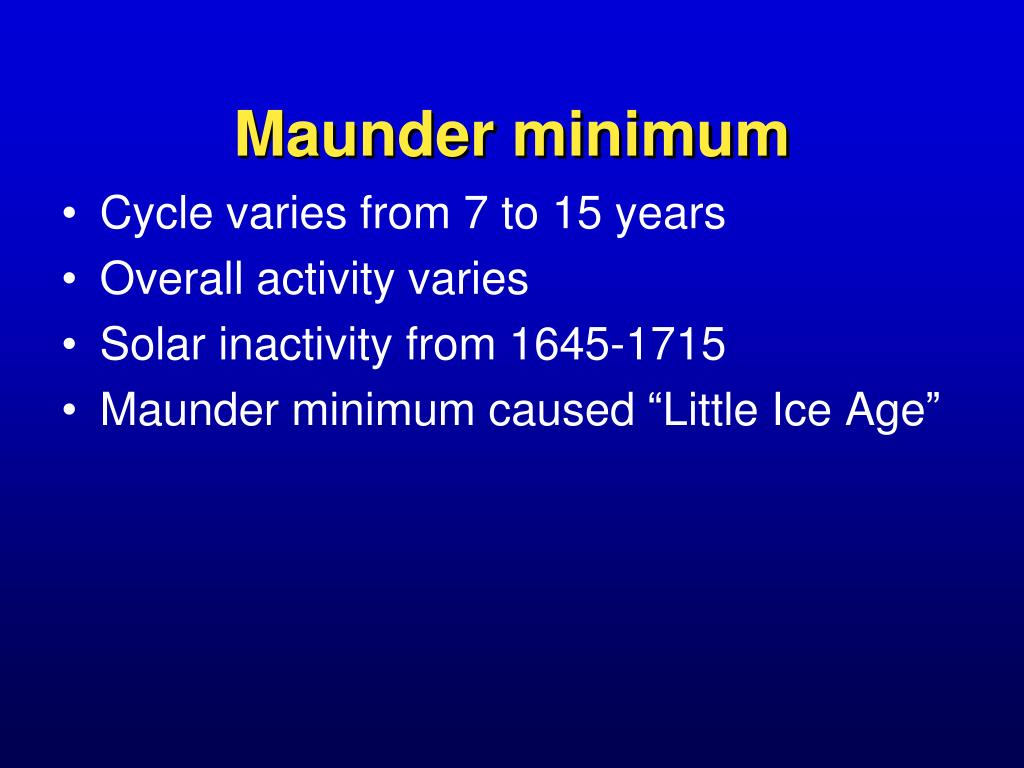 Maunder minimum

• Cycle varies from 7 to 15 years
• Overall activity varies
• Solar inactivity from 1645-1715
• Maunder minimum caused “Little Ice Age”